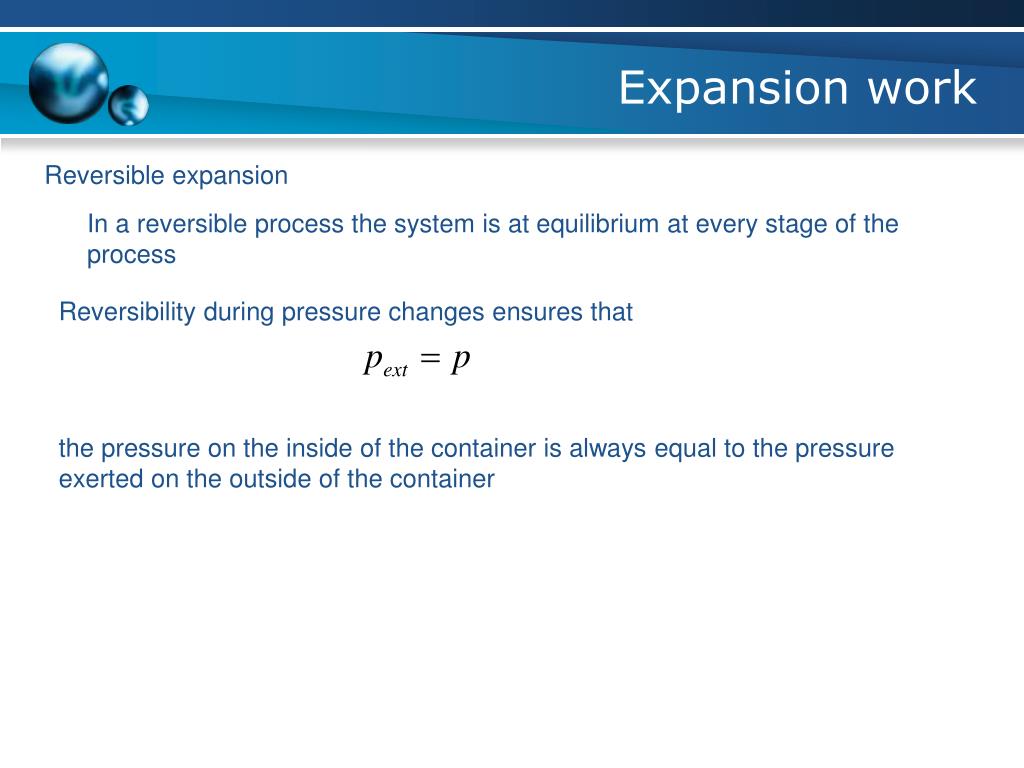 Expansion work

Reversible expansion

In a reversible process the system is at equilibrium at every stage of the process

Reversibility during pressure changes ensures that

$p_{ext} = p$

the pressure on the inside of the container is always equal to the pressure exerted on the outside of the container